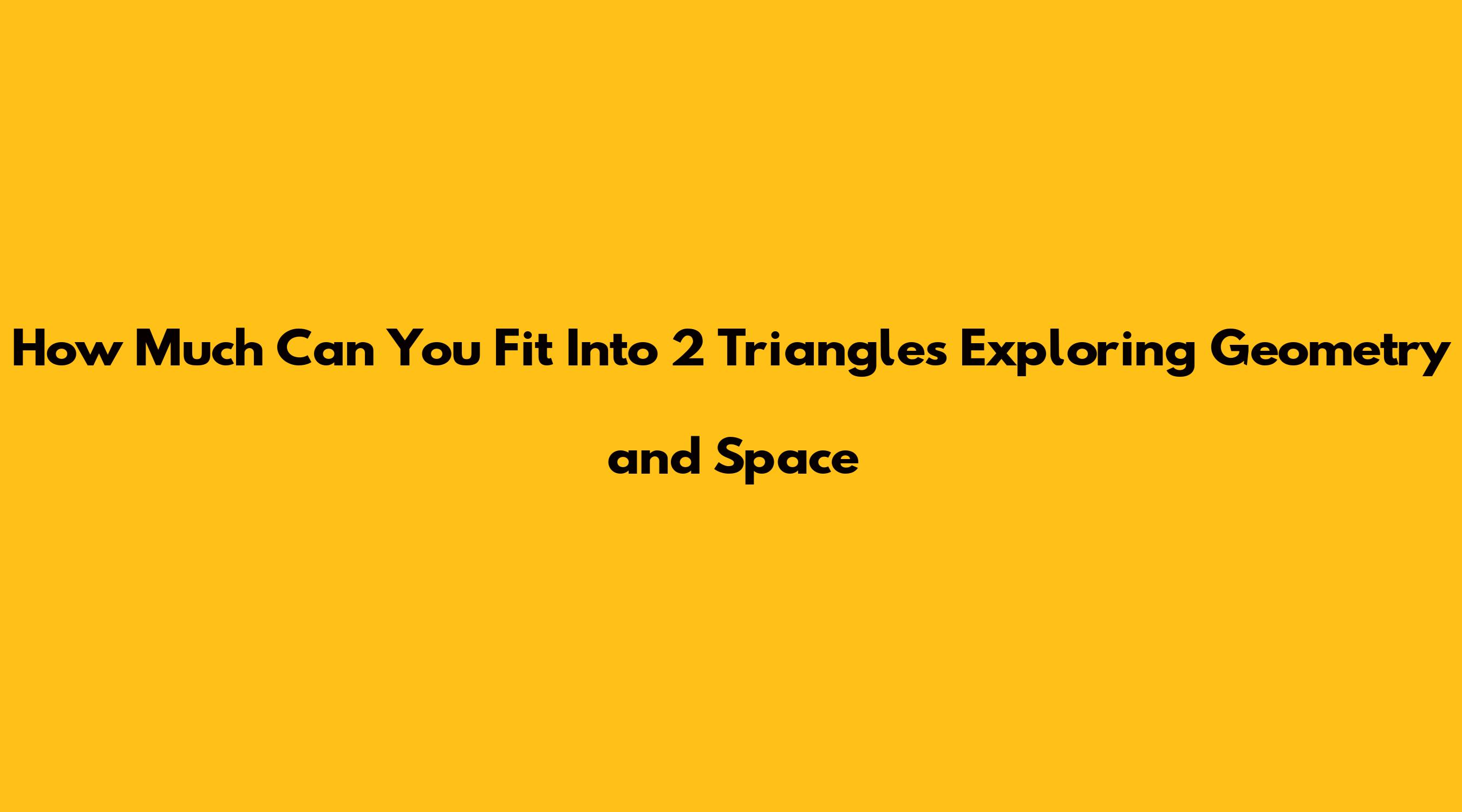 How Much Can You Fit Into 2 Triangles Exploring Geometry and Space